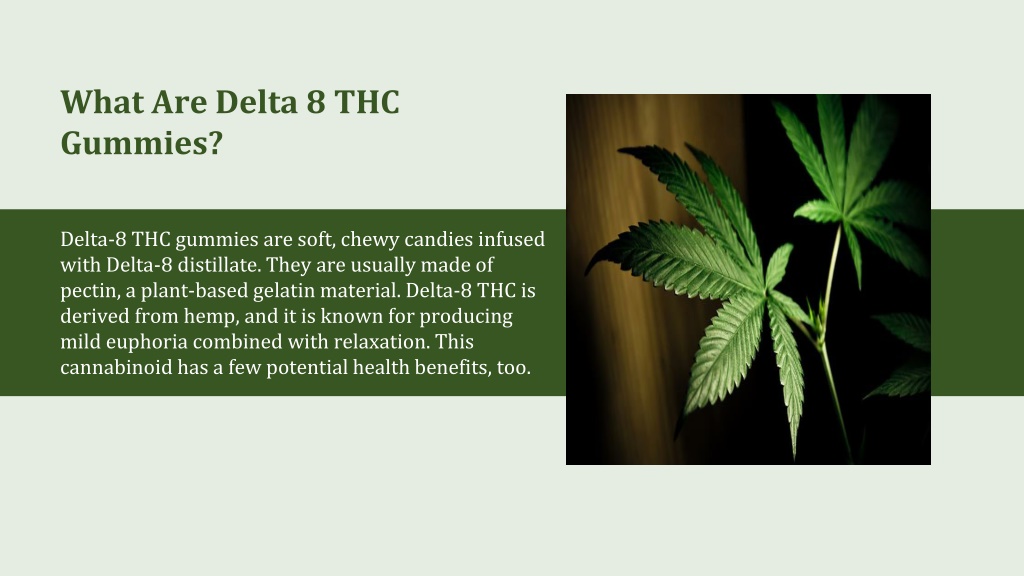 What Are Delta 8 THC Gummies?

Delta-8 THC gummies are soft, chewy candies infused with Delta-8 distillate. They are usually made of pectin, a plant-based gelatin material. Delta-8 THC is derived from hemp, and it is known for producing mild euphoria combined with relaxation. This cannabinoid has a few potential health benefits, too.